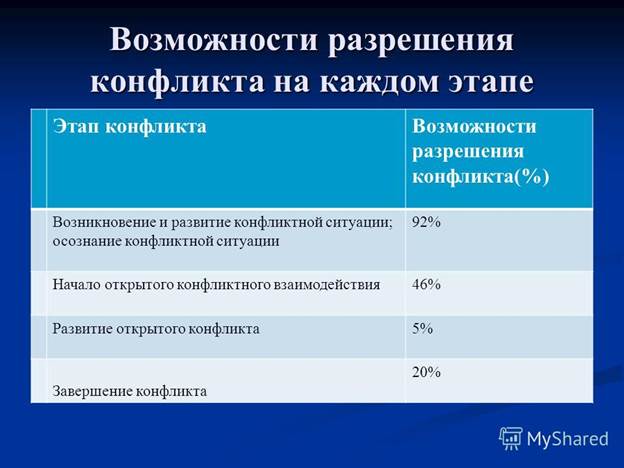 Возможности разрешения конфликта на каждом этапе

| Этап конфликта | Возможности разрешения конфликта(%) |
|---|---|
| Возникновение и развитие конфликтной ситуации; осознание конфликтной ситуации | 92% |
| Начало открытого конфликтного взаимодействия | 46% |
| Развитие открытого конфликта | 5% |
| Завершение конфликта | 20% |

MyShared